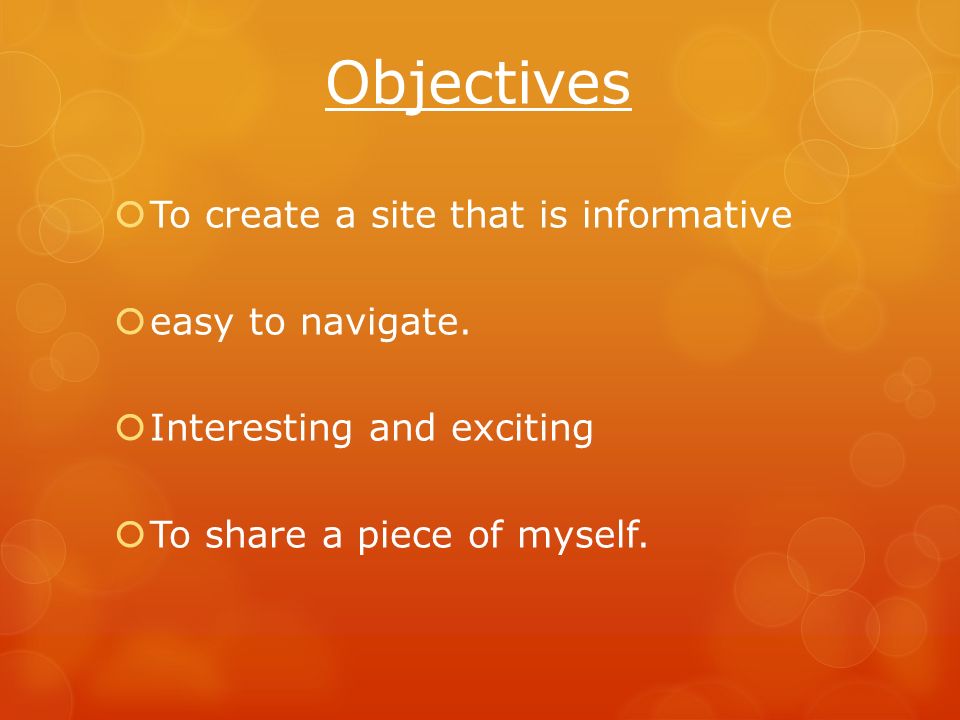 Objectives

To create a site that is informative

easy to navigate.

Interesting and exciting

To share a piece of myself.